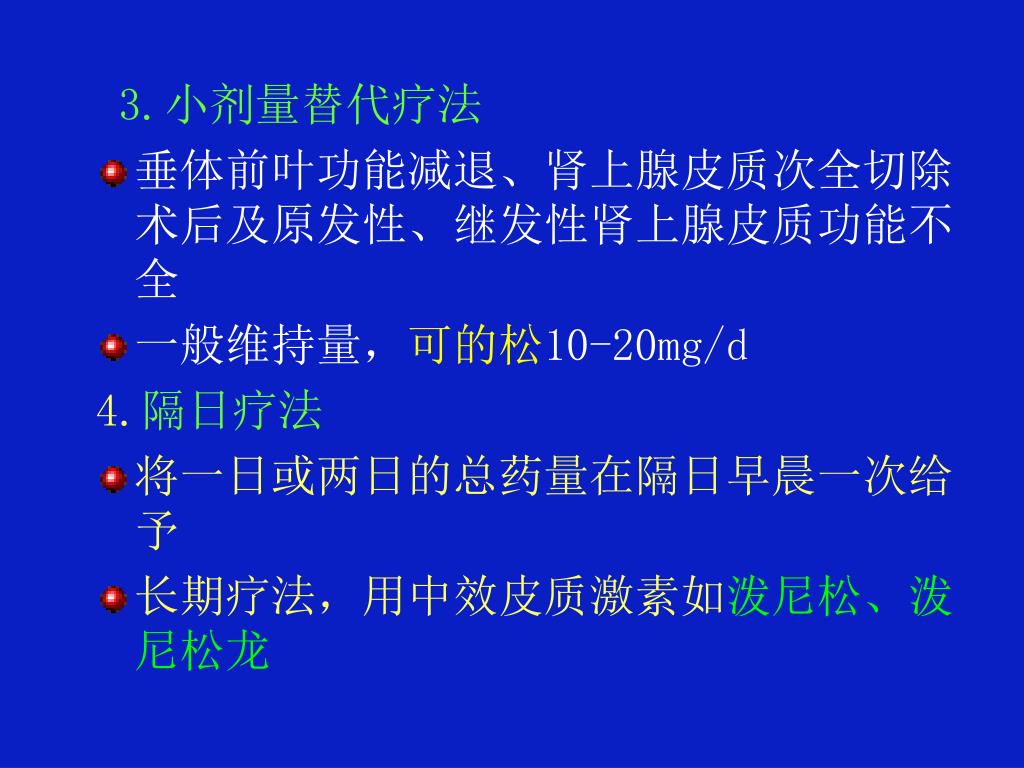 3.小剂量替代疗法

垂体前叶功能减退、肾上腺皮质次全切除术后及原发性、继发性肾上腺皮质功能不全

一般维持量，可的松10-20mg/d

4.隔日疗法

将一日或两日的总药量在隔日早晨一次给予

长期疗法，用中效皮质激素如泼尼松、泼尼松龙